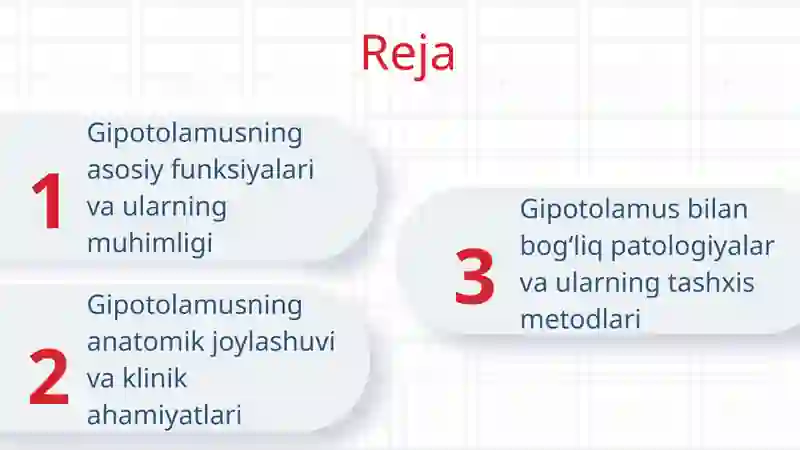 Reja

1 Gipotolamusning asosiy funksiyalari va ularning muhimligi

2 Gipotolamusning anatomik joylashuvi va klinik ahamiyatlari

3 Gipotolamus bilan bog‘liq patologiyalar va ularning tashxis metodlari